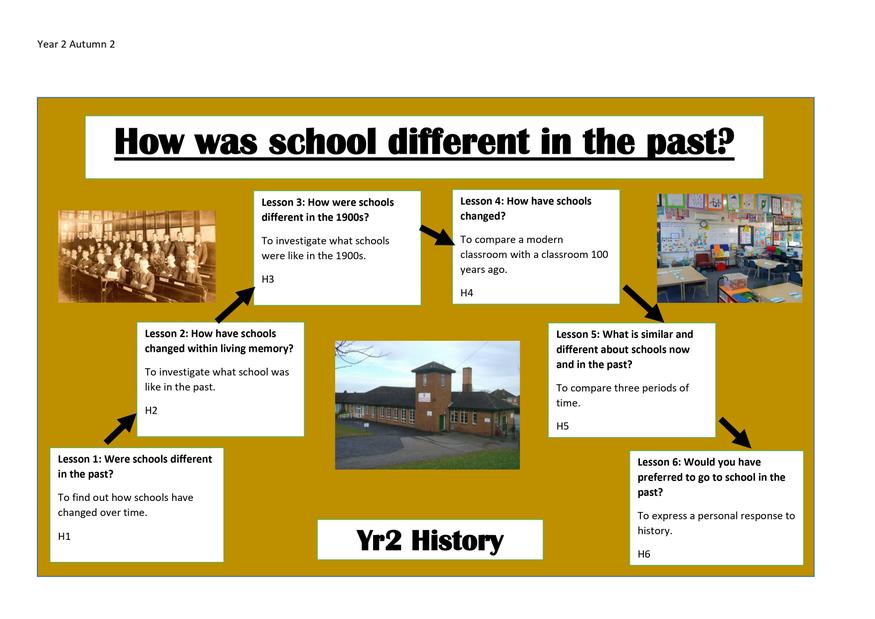 Year 2 Autumn 2

How was school different in the past?

Lesson 1: Were schools different in the past?

To find out how schools have changed over time.

H1

Lesson 2: How have schools changed within living memory?

To investigate what school was like in the past.

H2

Lesson 3: How were schools different in the 1900s?

To investigate what schools were like in the 1900s.

H3

Lesson 4: How have schools changed?

To compare a modern classroom with a classroom 100 years ago.

H4

Lesson 5: What is similar and different about schools now and in the past?

To compare three periods of time.

H5

Lesson 6: Would you have preferred to go to school in the past?

To express a personal response to history.

H6

Yr2 History